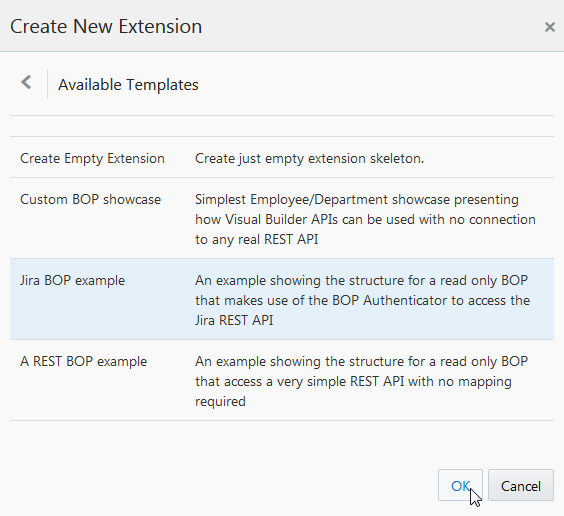 Create New Extension ×

Available Templates

| | |
|---|---|
| Create Empty Extension | Create just empty extension skeleton. |
| Custom BOP showcase | Simplest Employee/Department showcase presenting how Visual Builder APIs can be used with no connection to any real REST API |
| Jira BOP example | An example showing the structure for a read only BOP that makes use of the BOP Authenticator to access the Jira REST API |
| A REST BOP example | An example showing the structure for a read only BOP that access a very simple REST API with no mapping required |

OK Cancel